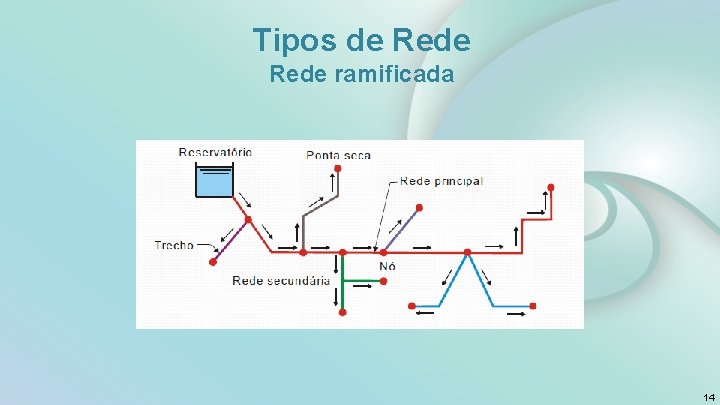 Tipos de Rede
Rede ramificada

Reservatório
Ponta seca
Rede principal
Trecho
Nó
Rede secundária

14